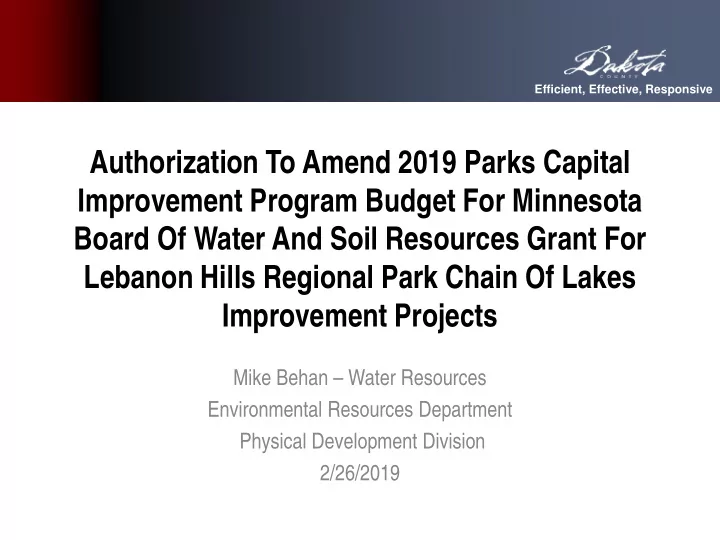 Dakota
COUNTY
Efficient, Effective, Responsive

Authorization To Amend 2019 Parks Capital Improvement Program Budget For Minnesota Board Of Water And Soil Resources Grant For Lebanon Hills Regional Park Chain Of Lakes Improvement Projects

Mike Behan – Water Resources
Environmental Resources Department
Physical Development Division
2/26/2019